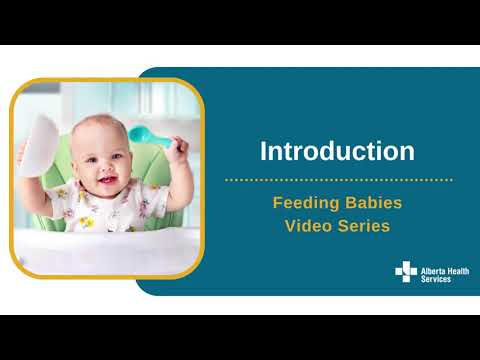 Introduction

Feeding Babies Video Series

Alberta Health Services